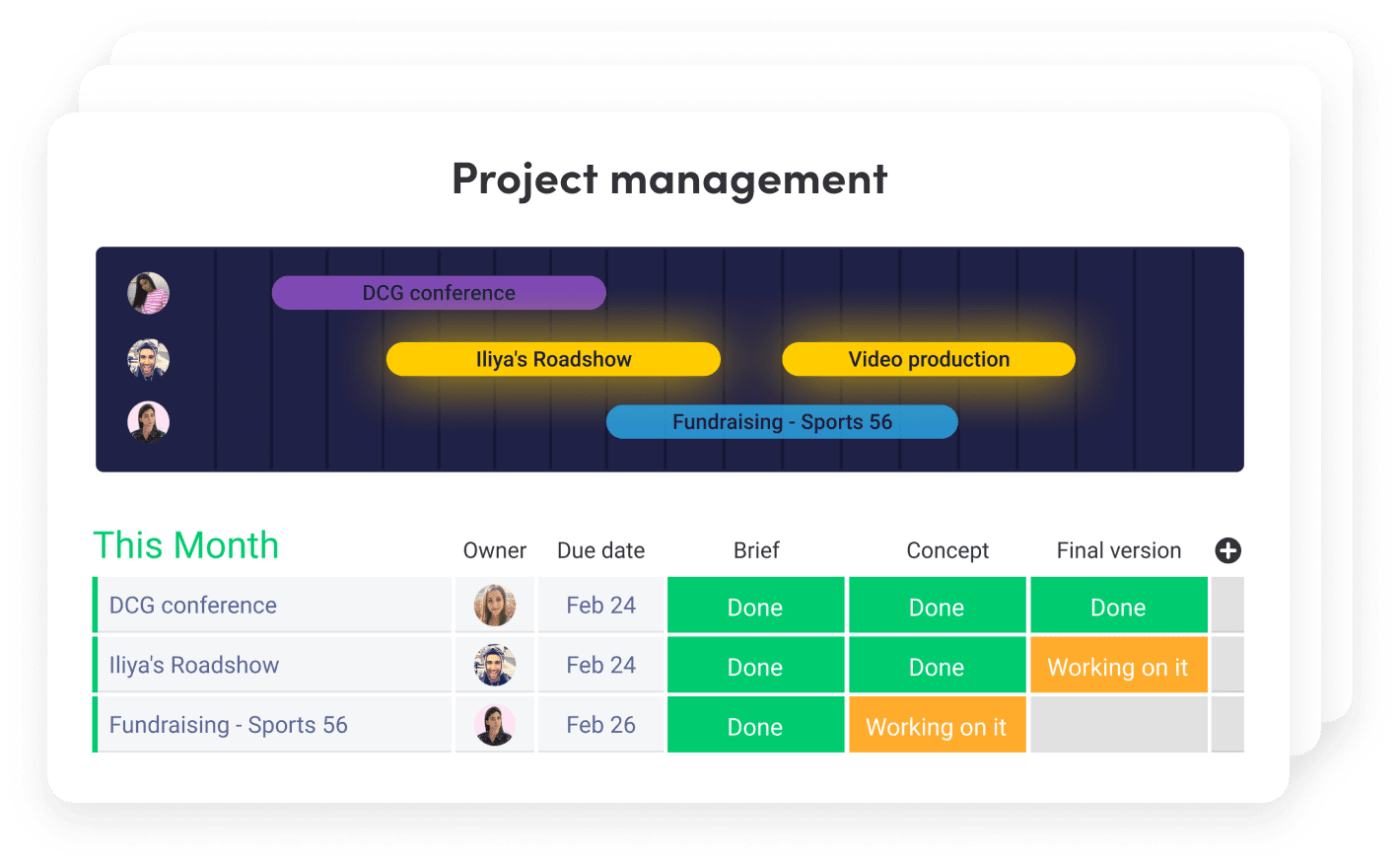 Project management

DCG conference

Iliya's Roadshow

Video production

Fundraising - Sports 56

| This Month | Owner | Due date | Brief | Concept | Final version |
|---|---|---|---|---|---|
| DCG conference | | Feb 24 | Done | Done | Done |
| Iliya's Roadshow | | Feb 24 | Done | Done | Working on it |
| Fundraising - Sports 56 | | Feb 26 | Done | Working on it | |